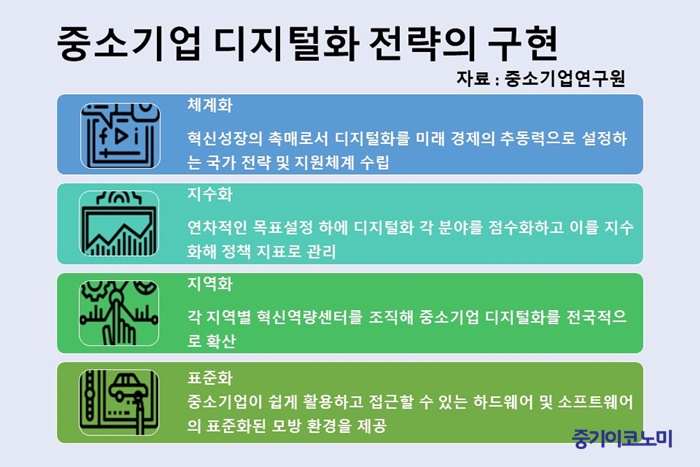 중소기업 디지털화 전략의 구현

자료 : 중소기업연구원

체계화

혁신성장의 촉매로서 디지털화를 미래 경제의 추동력으로 설정하는 국가 전략 및 지원체계 수립

지수화

연차적인 목표설정 하에 디지털화 각 분야를 점수화하고 이를 지수화해 정책 지표로 관리

지역화

각 지역별 혁신역량센터를 조직해 중소기업 디지털화를 전국적으로 확산

표준화

중소기업이 쉽게 활용하고 접근할 수 있는 하드웨어 및 소프트웨어의 표준화된 모방 환경을 제공

중기이코노미